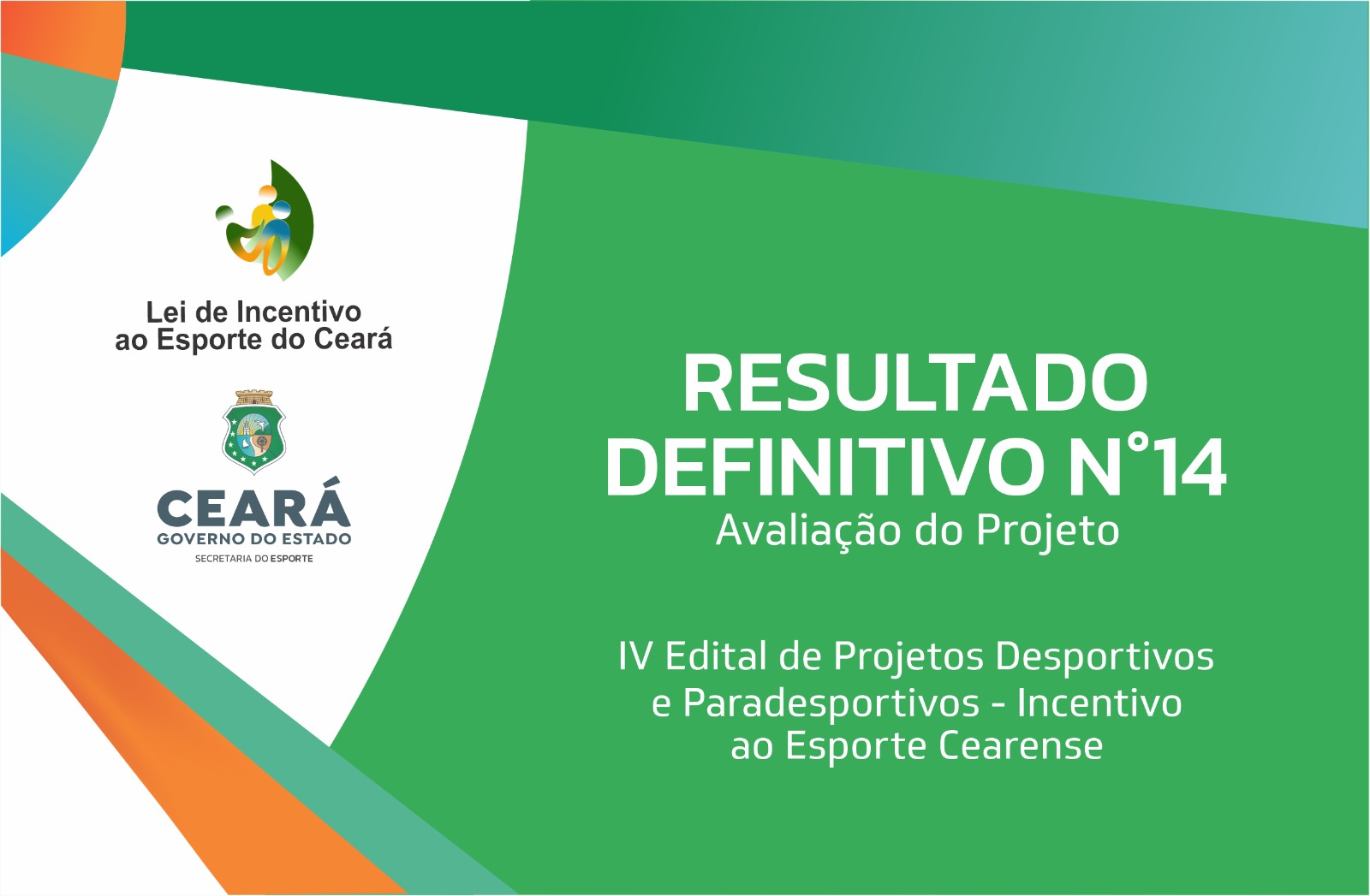 Lei de Incentivo ao Esporte do Ceará

CEARÁ
GOVERNO DO ESTADO
SECRETARIA DO ESPORTE

RESULTADO DEFINITIVO N°14
Avaliação do Projeto

IV Edital de Projetos Desportivos e Paradesportivos - Incentivo ao Esporte Cearense